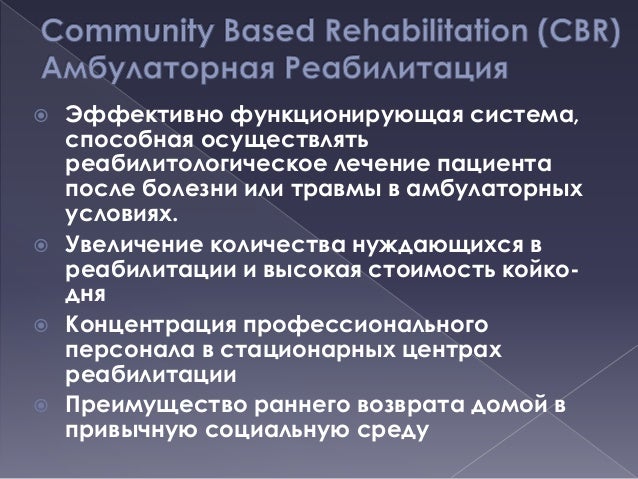 Community Based Rehabilitation (CBR)
Амбулаторная Реабилитация

Эффективно функционирующая система, способная осуществлять реабилитологическое лечение пациента после болезни или травмы в амбулаторных условиях.

Увеличение количества нуждающихся в реабилитации и высокая стоимость койко-дня

Концентрация профессионального персонала в стационарных центрах реабилитации

Преимущество раннего возврата домой в привычную социальную среду